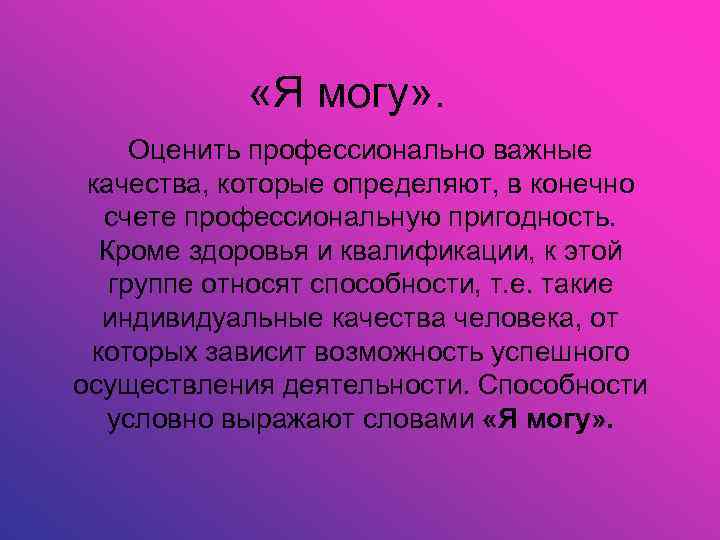 «Я могу».

Оценить профессионально важные качества, которые определяют, в конечно счете профессиональную пригодность. Кроме здоровья и квалификации, к этой группе относят способности, т.е. такие индивидуальные качества человека, от которых зависит возможность успешного осуществления деятельности. Способности условно выражают словами «Я могу».